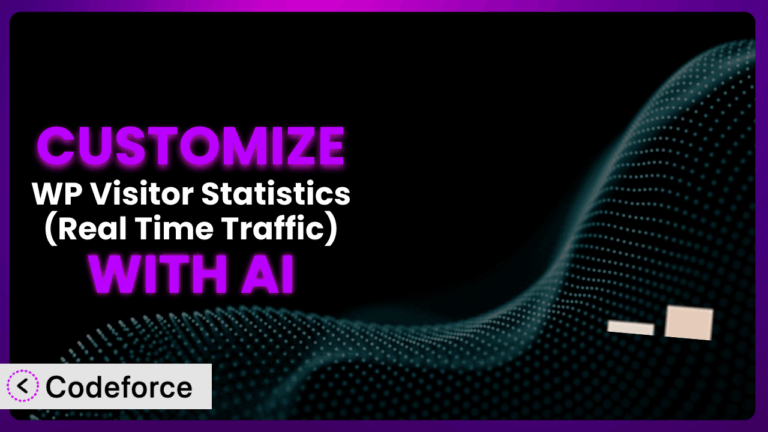 CUSTOMIZE
WP Visitor Statistics (Real Time Traffic)
WITH AI

Codeforce